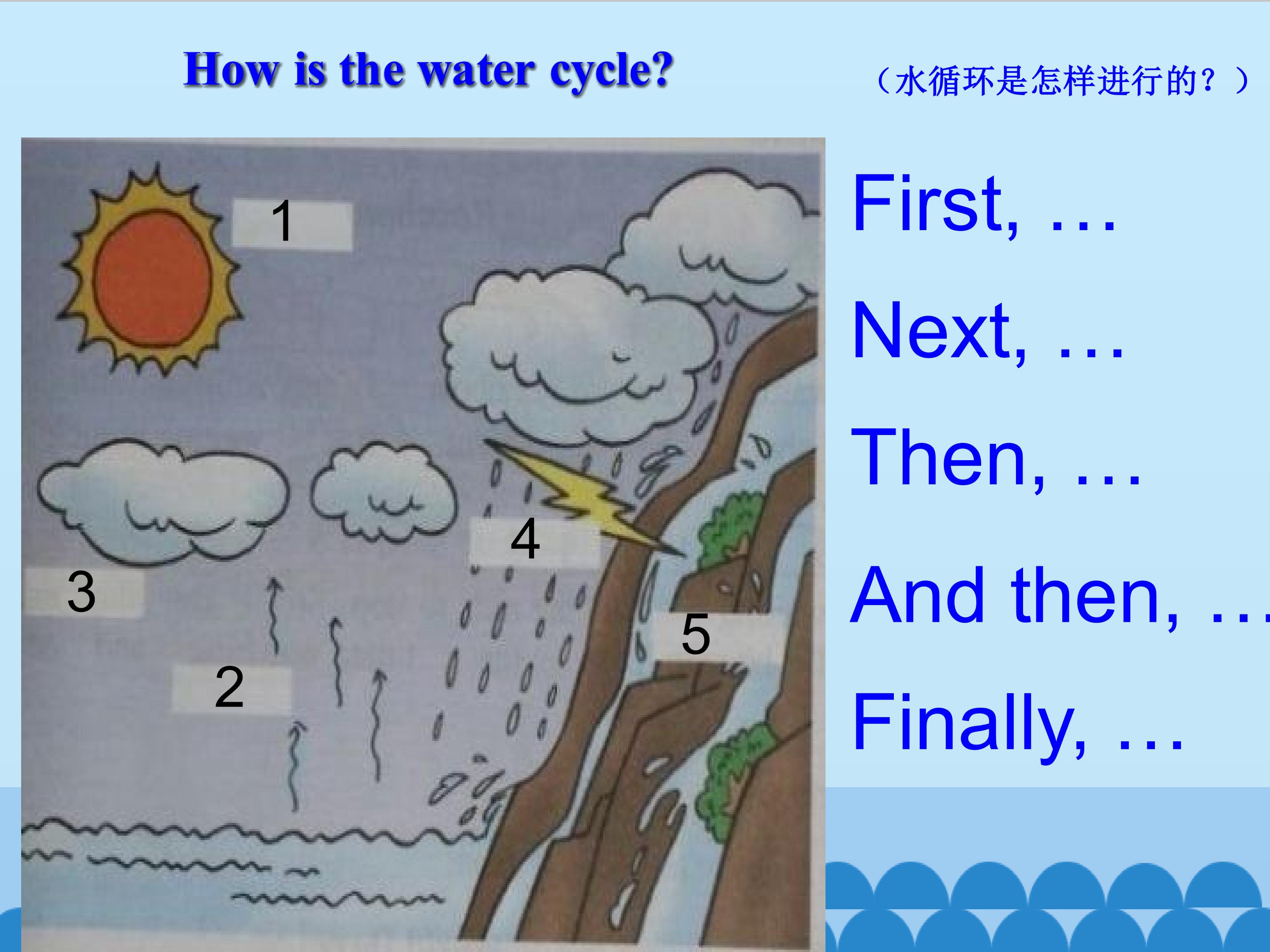 How is the water cycle?

（水循环是怎样进行的？）

1

3

2

4

5

First, …

Next, …

Then, …

And then, …

Finally, …